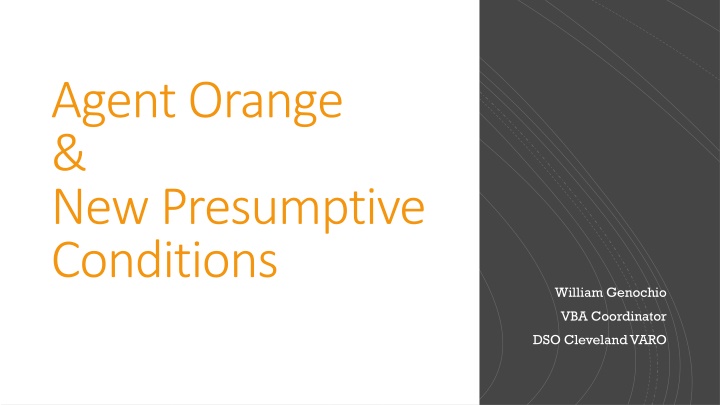 Agent Orange
&
New Presumptive Conditions

William Genochio
VBA Coordinator
DSO Cleveland VARO